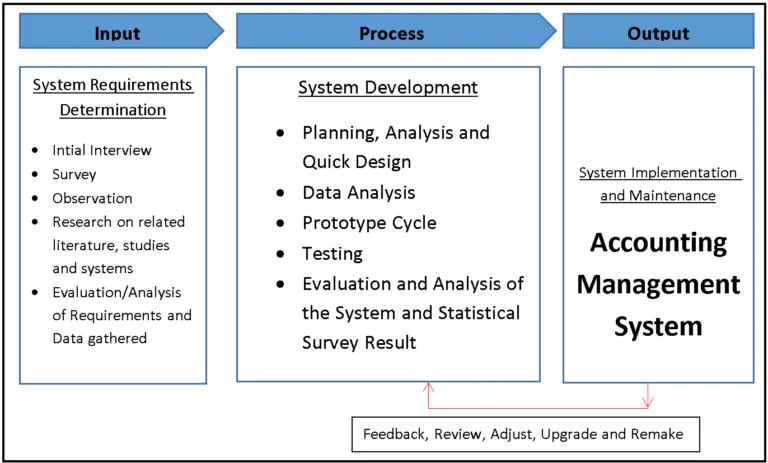 Input

Process

Output

System Requirements Determination

- Intial Interview
- Survey
- Observation
- Research on related literature, studies and systems
- Evaluation/Analysis of Requirements and Data gathered

System Development

- Planning, Analysis and Quick Design
- Data Analysis
- Prototype Cycle
- Testing
- Evaluation and Analysis of the System and Statistical Survey Result

System Implementation and Maintenance

Accounting Management System

Feedback, Review, Adjust, Upgrade and Remake